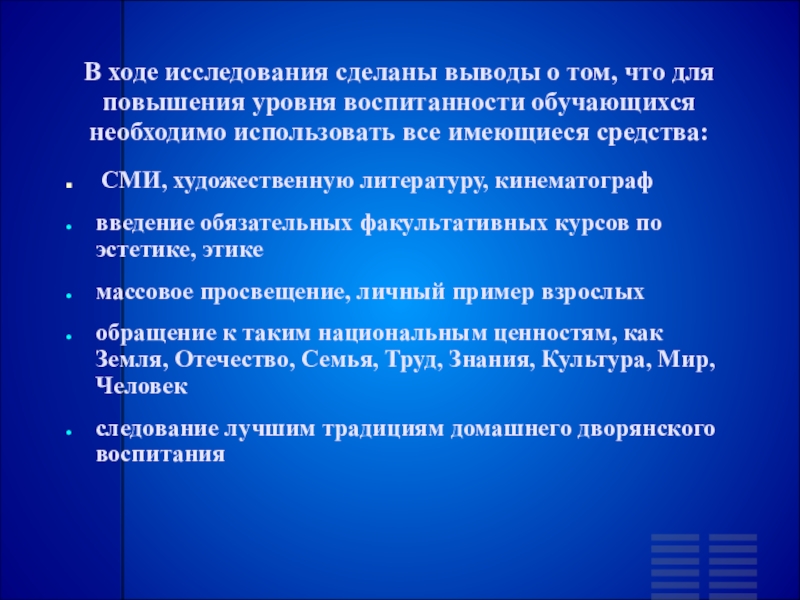 В ходе исследования сделаны выводы о том, что для повышения уровня воспитанности обучающихся необходимо использовать все имеющиеся средства:

- СМИ, художественную литературу, кинематограф
- введение обязательных факультативных курсов по эстетике, этике
- массовое просвещение, личный пример взрослых
- обращение к таким национальным ценностям, как Земля, Отечество, Семья, Труд, Знания, Культура, Мир, Человек
- следование лучшим традициям домашнего дворянского воспитания